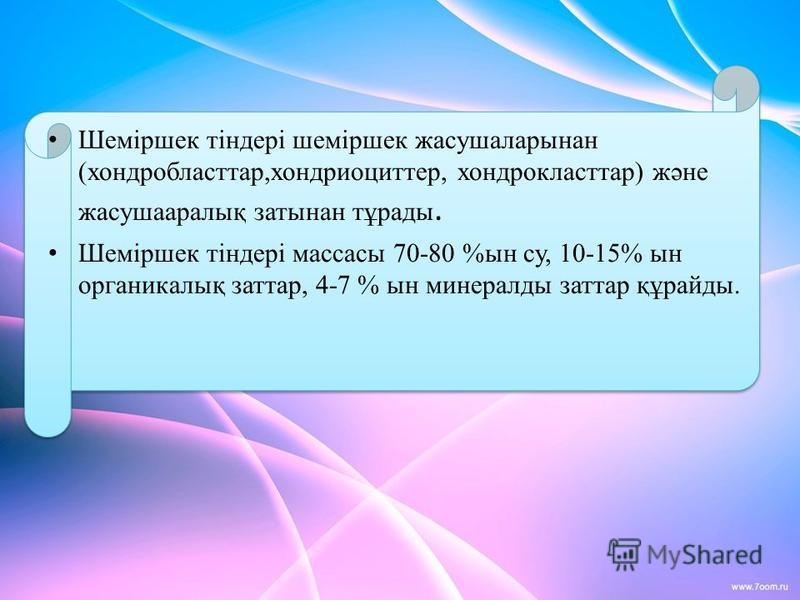 • Шеміршек тіндері шеміршек жасушаларынан (хондробласттар,хондриоциттер, хондрокласттар) және жасушааралық затынан тұрады.

• Шеміршек тіндері массасы 70-80 %ын су, 10-15% ын органикалық заттар, 4-7 % ын минералды заттар құрайды.

MyShared

www.7oom.ru